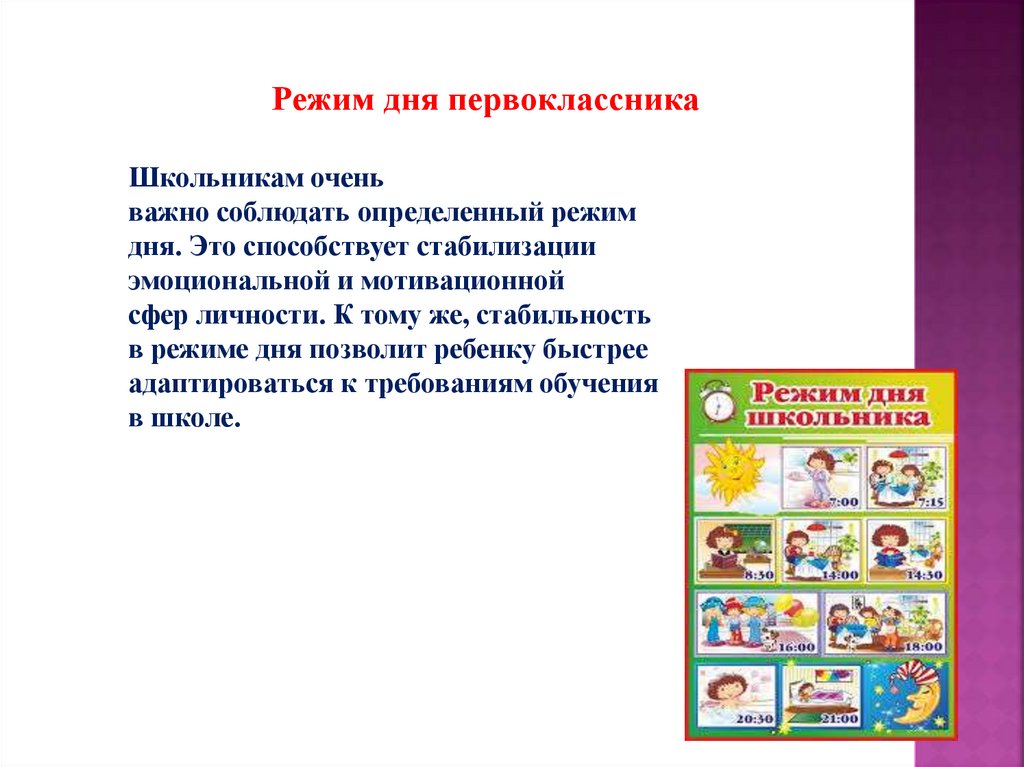 Режим дня первоклассника

Школьникам очень важно соблюдать определенный режим дня. Это способствует стабилизации эмоциональной и мотивационной сфер личности. К тому же, стабильность в режиме дня позволит ребенку быстрее адаптироваться к требованиям обучения в школе.

Режим дня школьника

7:00
7:15
8:30
14:00
14:30
16:00
18:00
20:30
21:00